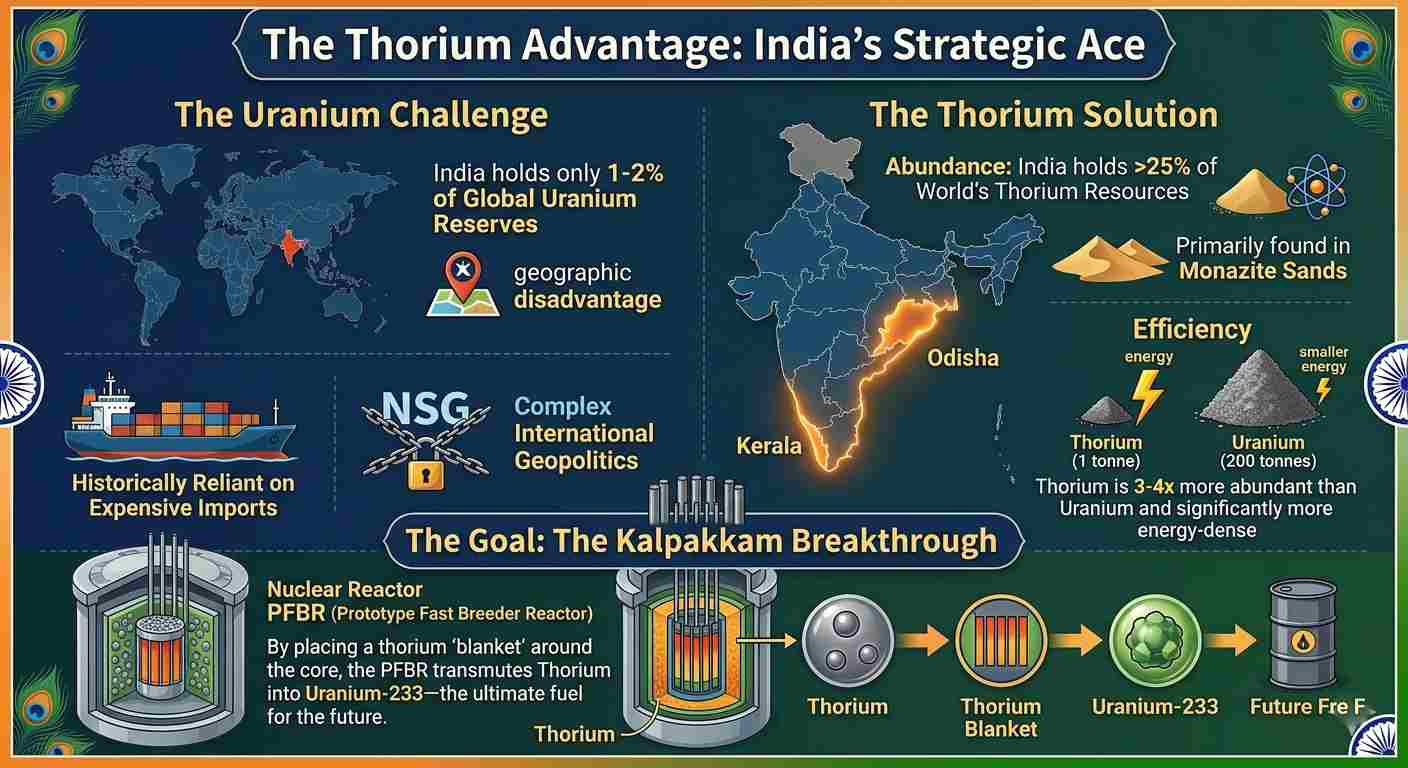 The Thorium Advantage: India's Strategic Ace

The Uranium Challenge

India holds only 1-2% of Global Uranium Reserves

geographic disadvantage

Historically Reliant on Expensive Imports

NSG

Complex International Geopolitics

The Thorium Solution

Abundance: India holds >25% of World's Thorium Resources

Primarily found in Monazite Sands

Odisha

Kerala

Efficiency

energy

smaller energy

Thorium (1 tonne)

Uranium (200 tonnes)

Thorium is 3-4x more abundant than Uranium and significantly more energy-dense

The Goal: The Kalpakkam Breakthrough

Nuclear Reactor PFBR (Prototype Fast Breeder Reactor)

By placing a thorium 'blanket' around the core, the PFBR transmutes Thorium into Uranium-233—the ultimate fuel for the future.

Thorium

Thorium

Thorium Blanket

Uranium-233

Future Fre F